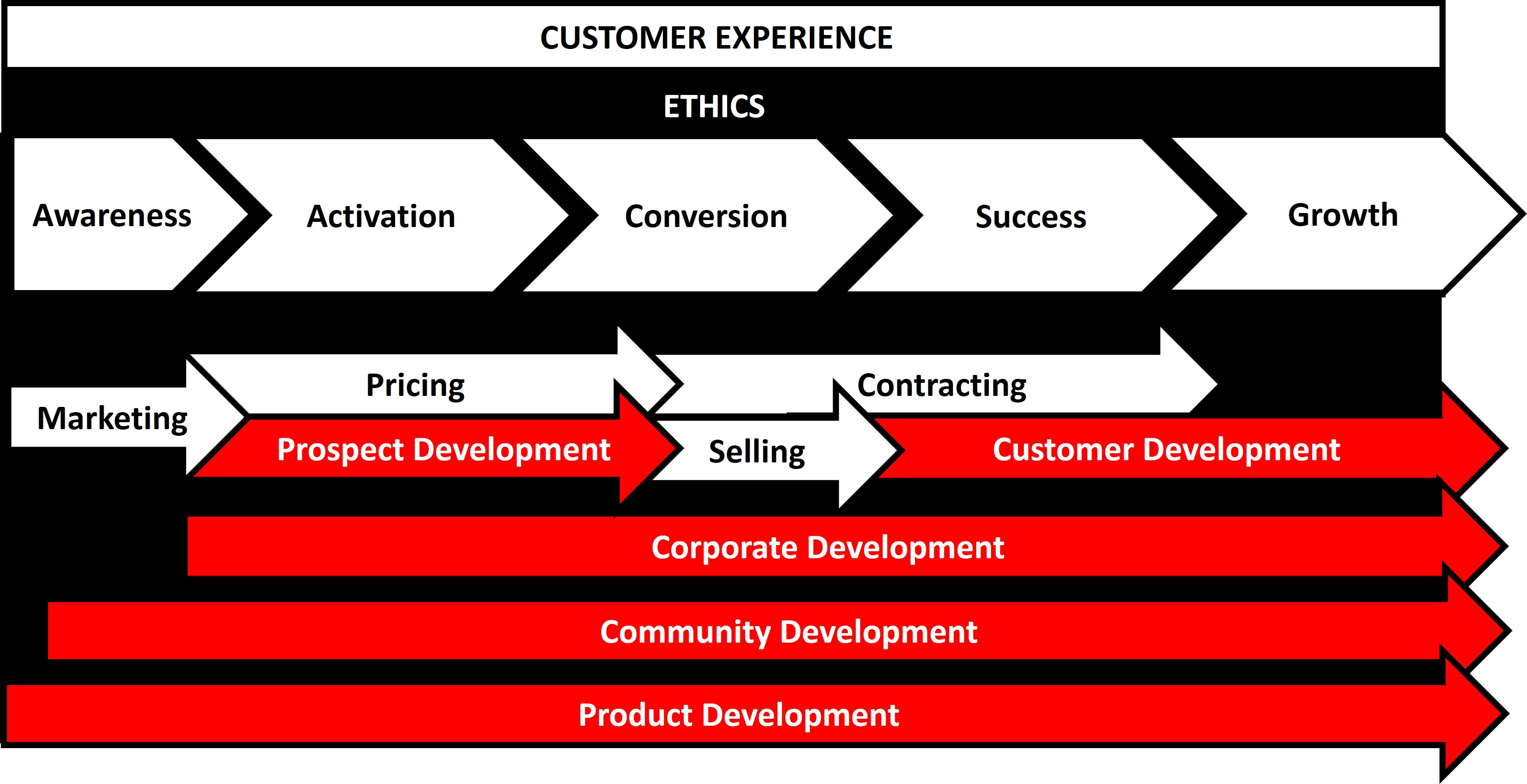 CUSTOMER EXPERIENCE

ETHICS

Awareness

Activation

Conversion

Success

Growth

Pricing

Contracting

Marketing

Prospect Development

Selling

Customer Development

Corporate Development

Community Development

Product Development